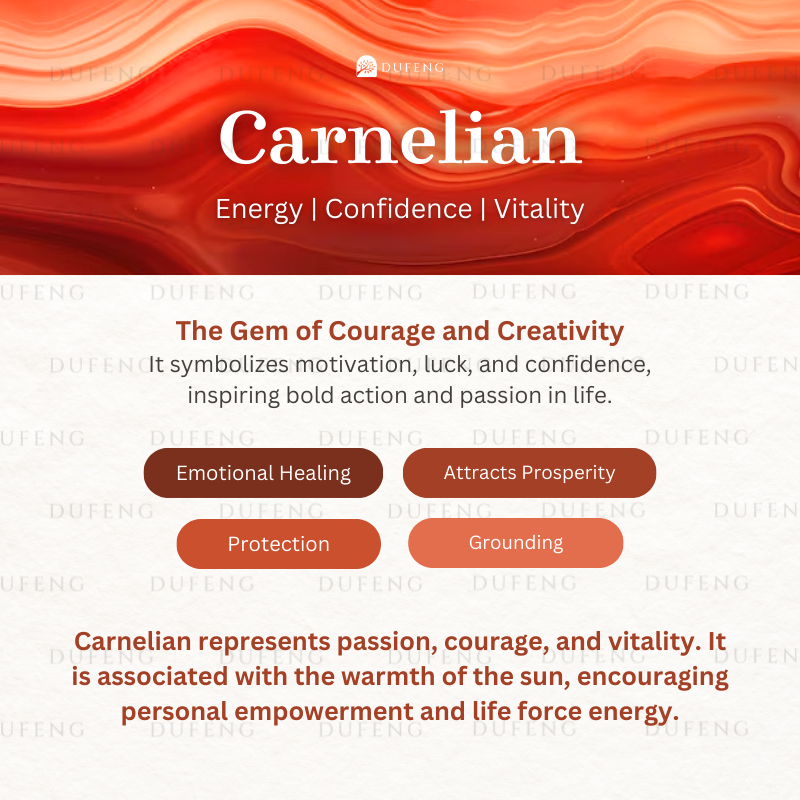 DUFENG

Carnelian

Energy | Confidence | Vitality

The Gem of Courage and Creativity

It symbolizes motivation, luck, and confidence, inspiring bold action and passion in life.

Emotional Healing

Attracts Prosperity

Protection

Grounding

Carnelian represents passion, courage, and vitality. It is associated with the warmth of the sun, encouraging personal empowerment and life force energy.